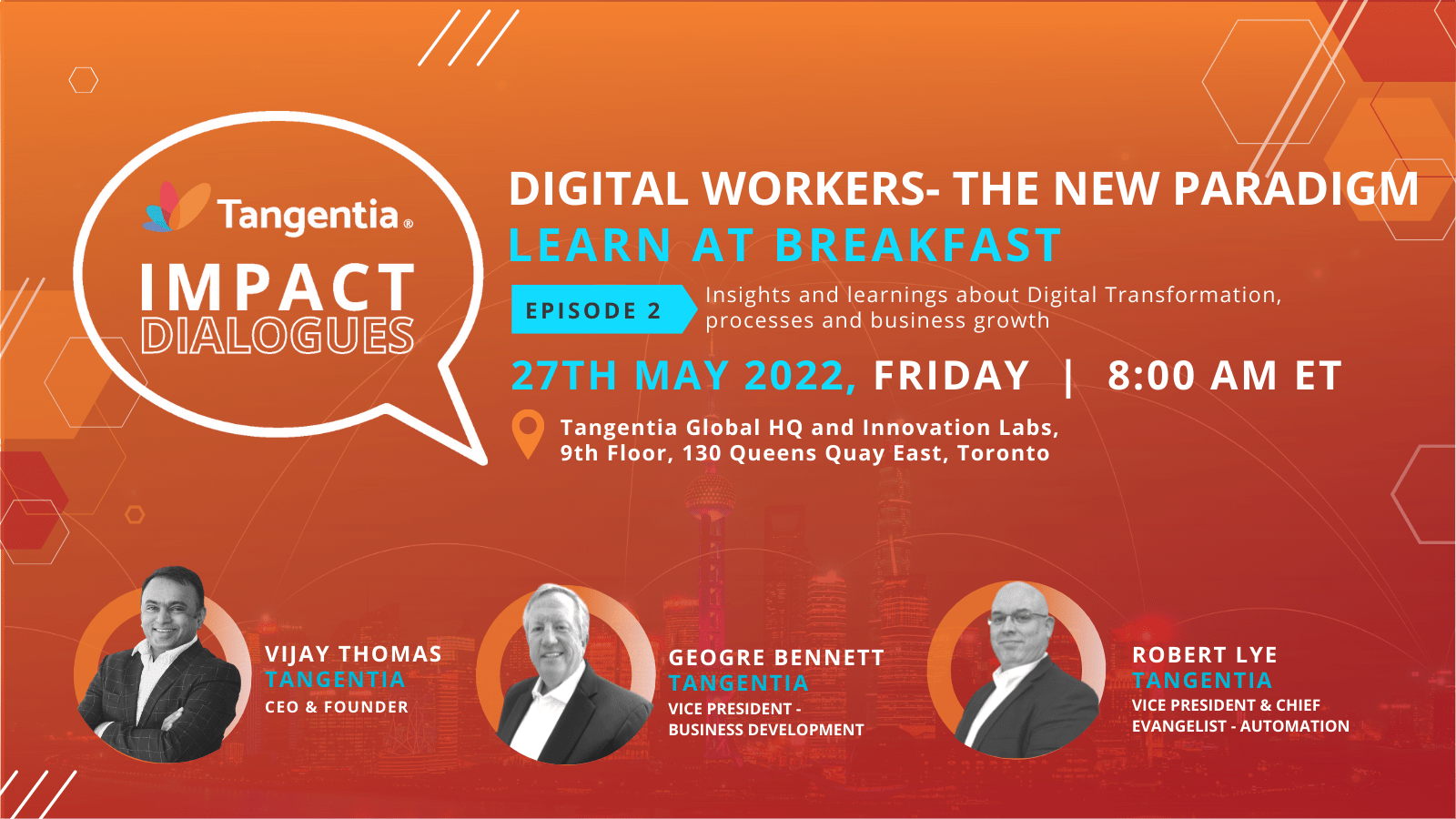 Tangentia®
IMPACT
DIALOGUES

DIGITAL WORKERS- THE NEW PARADIGM
LEARN AT BREAKFAST

EPISODE 2

Insights and learnings about Digital Transformation, processes and business growth

27TH MAY 2022, FRIDAY | 8:00 AM ET

Tangentia Global HQ and Innovation Labs, 9th Floor, 130 Queens Quay East, Toronto

VIJAY THOMAS
TANGENTIA
CEO & FOUNDER

GEOGRE BENNETT
TANGENTIA
VICE PRESIDENT - BUSINESS DEVELOPMENT

ROBERT LYE
TANGENTIA
VICE PRESIDENT & CHIEF EVANGELIST - AUTOMATION